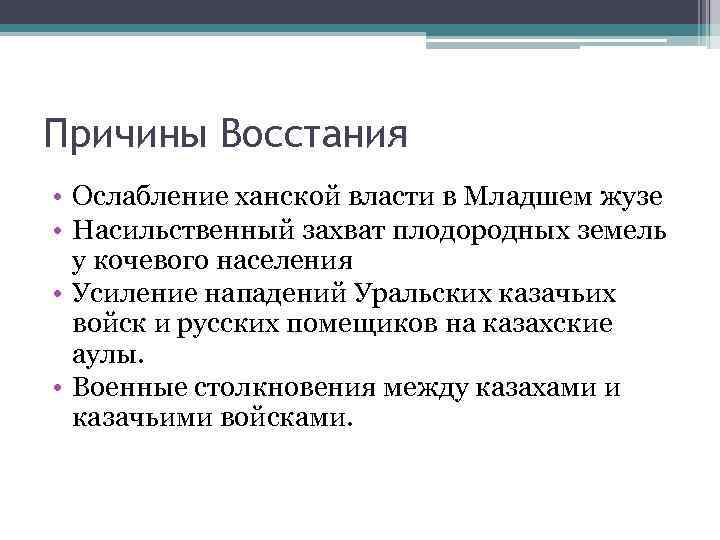 Причины Восстания

• Ослабление ханской власти в Младшем жузе
• Насильственный захват плодородных земель у кочевого населения
• Усиление нападений Уральских казачьих войск и русских помещиков на казахские аулы.
• Военные столкновения между казахами и казачьими войсками.